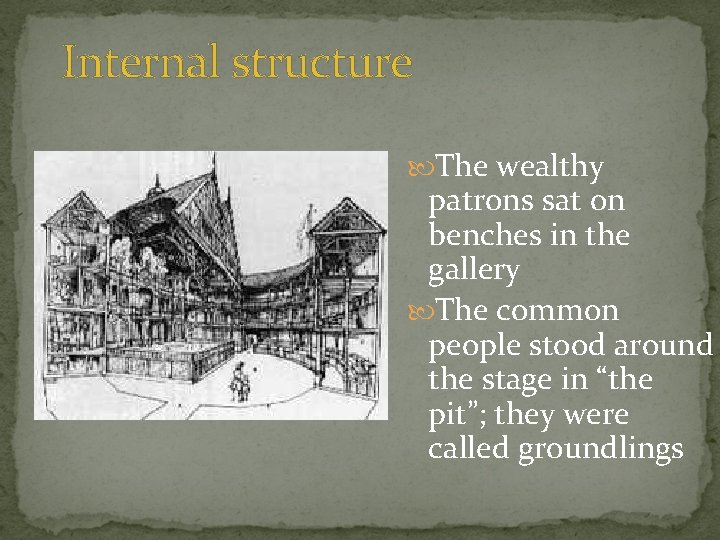 Internal structure

The wealthy patrons sat on benches in the gallery

The common people stood around the stage in “the pit”; they were called groundlings